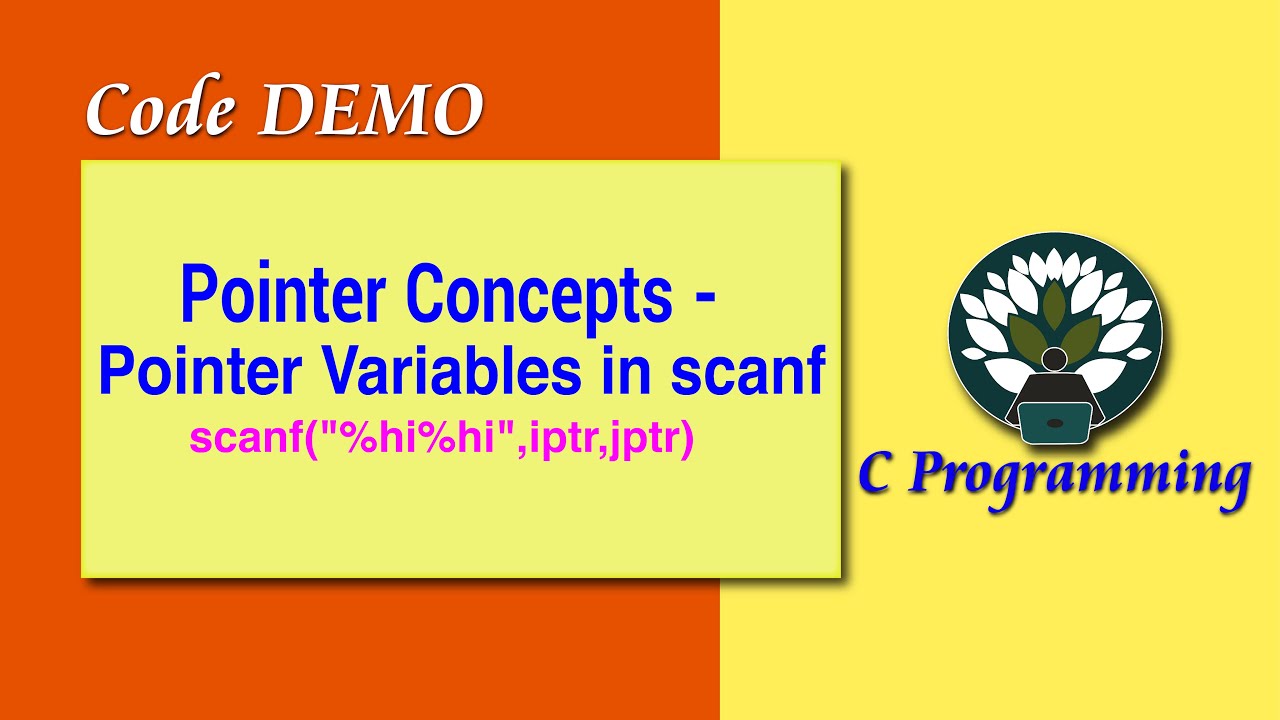 Code DEMO

Pointer Concepts - Pointer Variables in scanf

scanf("%hi%hi",iptr,jptr)

C Programming